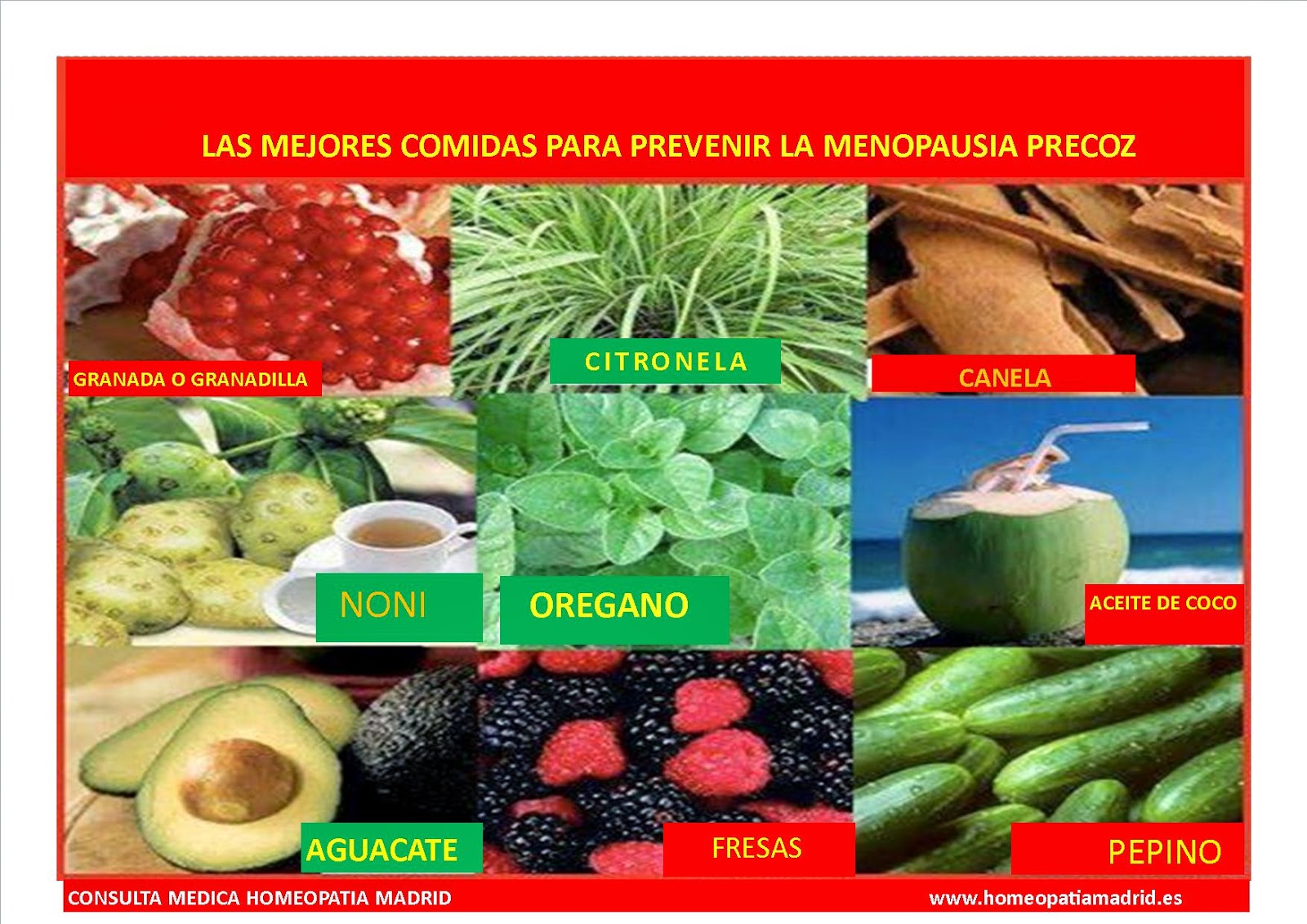 LAS MEJORES COMIDAS PARA PREVENIR LA MENOPAUSIA PRECOZ

GRANADA O GRANADILLA

CITRONELA

CANELA

NONI

OREGANO

ACEITE DE COCO

AGUACATE

FRESAS

PEPINO

CONSULTA MEDICA HOMEOPATIA MADRID

www.homeopatiamadrid.es